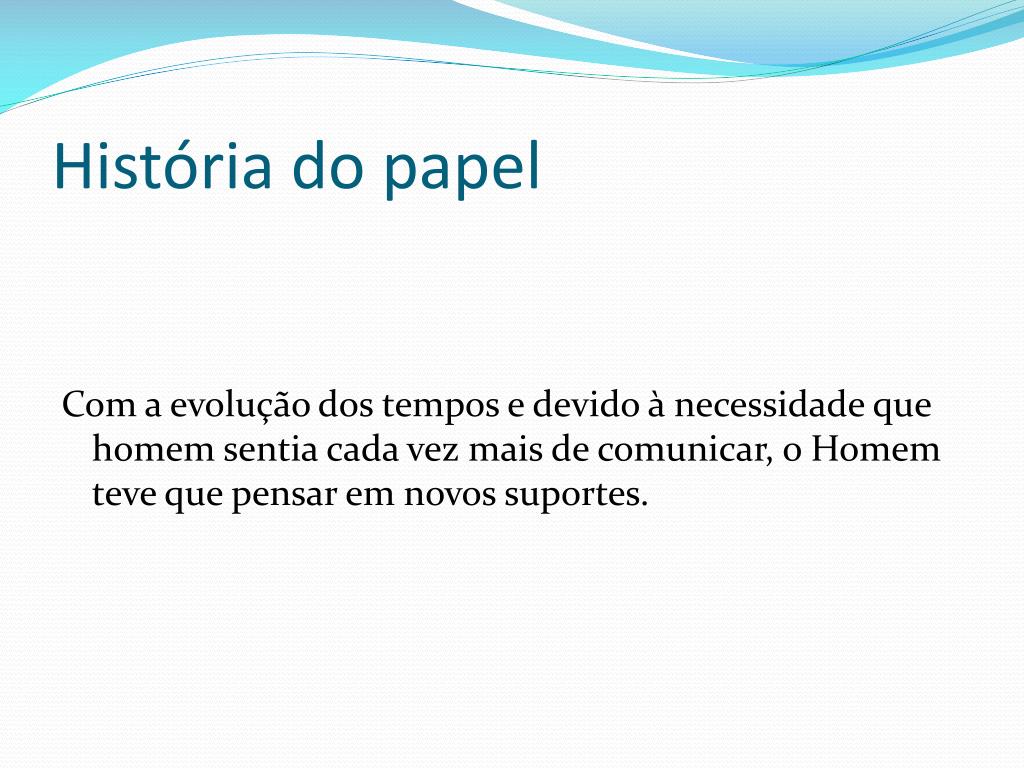 História do papel

Com a evolução dos tempos e devido à necessidade que homem sentia cada vez mais de comunicar, o Homem teve que pensar em novos suportes.